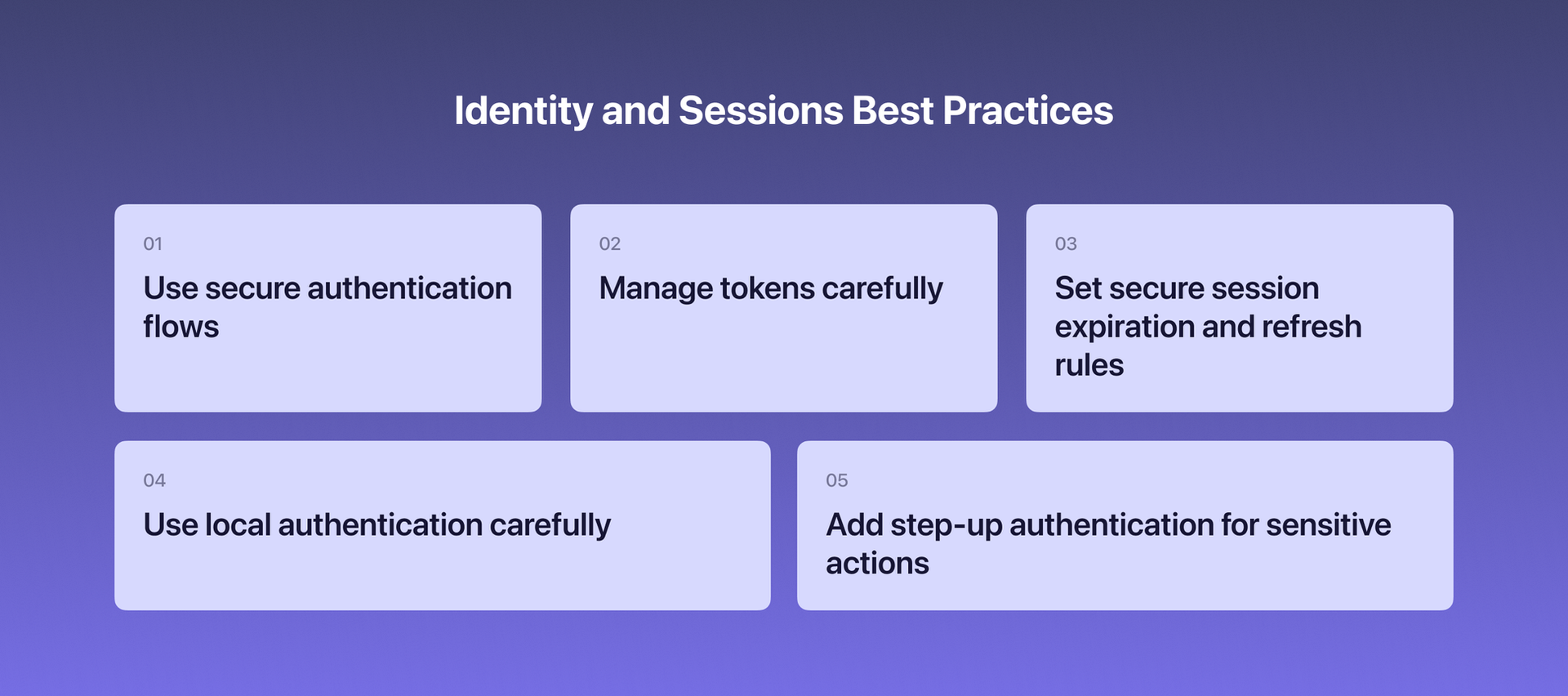 Identity and Sessions Best Practices

01
Use secure authentication flows

02
Manage tokens carefully

03
Set secure session expiration and refresh rules

04
Use local authentication carefully

05
Add step-up authentication for sensitive actions